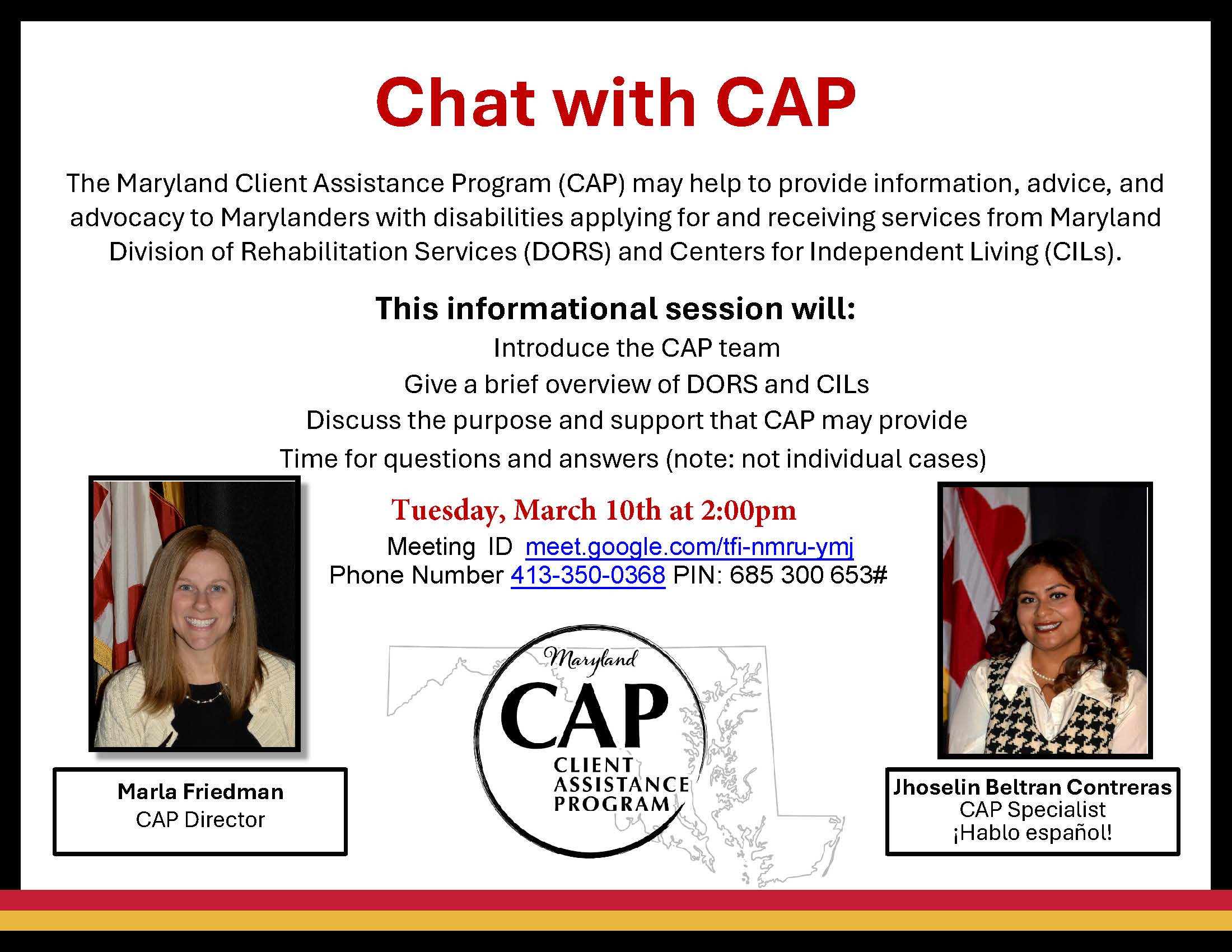 Chat with CAP

The Maryland Client Assistance Program (CAP) may help to provide information, advice, and advocacy to Marylanders with disabilities applying for and receiving services from Maryland Division of Rehabilitation Services (DORS) and Centers for Independent Living (CILs).

This informational session will:

Introduce the CAP team

Give a brief overview of DORS and CILs

Discuss the purpose and support that CAP may provide

Time for questions and answers (note: not individual cases)

Tuesday, March 10th at 2:00pm

Meeting ID meet.google.com/tfi-nmru-ymj

Phone Number 413-350-0368 PIN: 685 300 653#

Maryland

CAP

CLIENT ASSISTANCE PROGRAM

Marla Friedman
CAP Director

Jhoselin Beltran Contreras
CAP Specialist
¡Hablo español!